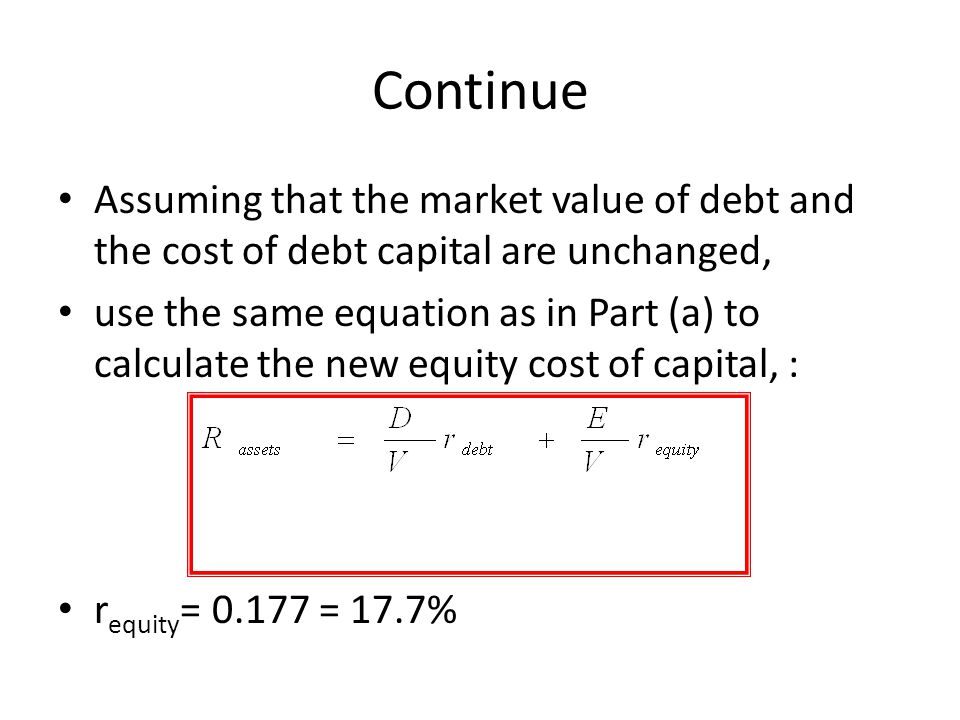 Continue

• Assuming that the market value of debt and the cost of debt capital are unchanged,

• use the same equation as in Part (a) to calculate the new equity cost of capital, :

$R_{assets} = \frac{D}{V} r_{debt} + \frac{E}{V} r_{equity}$

• $r_{equity}$= 0.177 = 17.7%